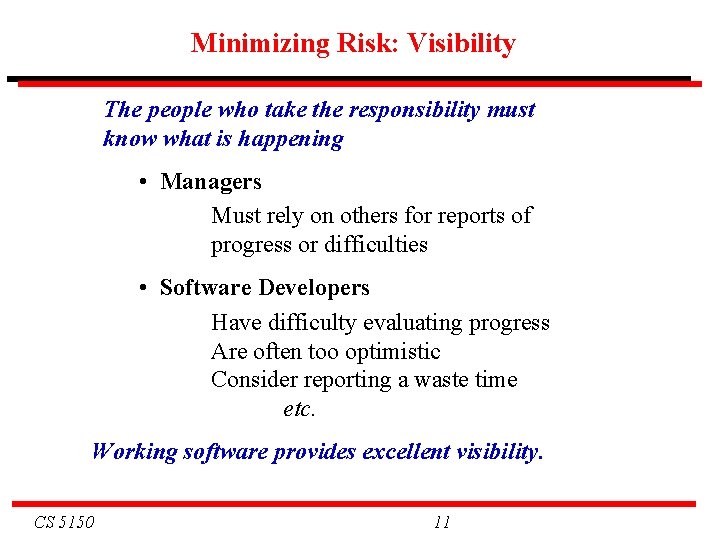 Minimizing Risk: Visibility

The people who take the responsibility must know what is happening

• Managers

Must rely on others for reports of progress or difficulties

• Software Developers

Have difficulty evaluating progress
Are often too optimistic
Consider reporting a waste time
etc.

Working software provides excellent visibility.

CS 5150

11